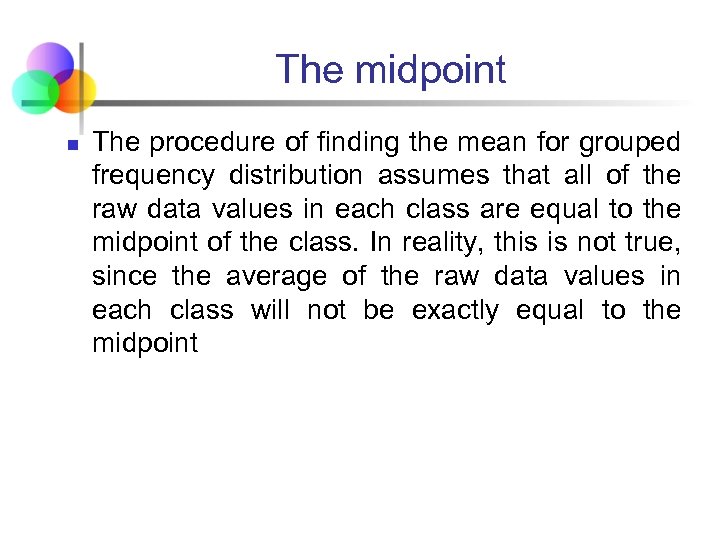 The midpoint

The procedure of finding the mean for grouped frequency distribution assumes that all of the raw data values in each class are equal to the midpoint of the class. In reality, this is not true, since the average of the raw data values in each class will not be exactly equal to the midpoint